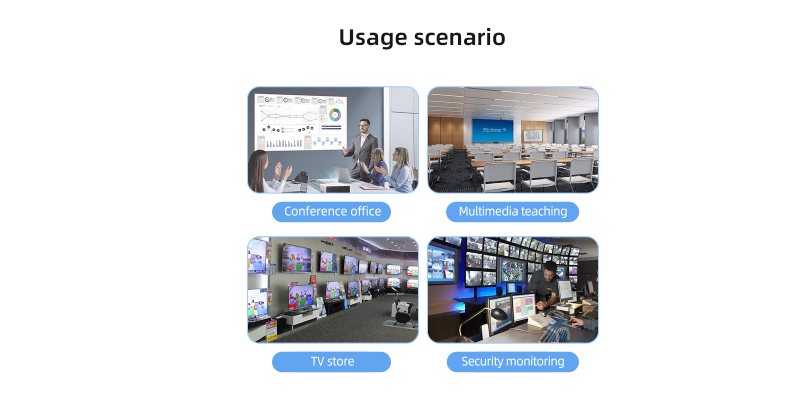 Usage scenario

Conference office

Multimedia teaching

TV store

Security monitoring